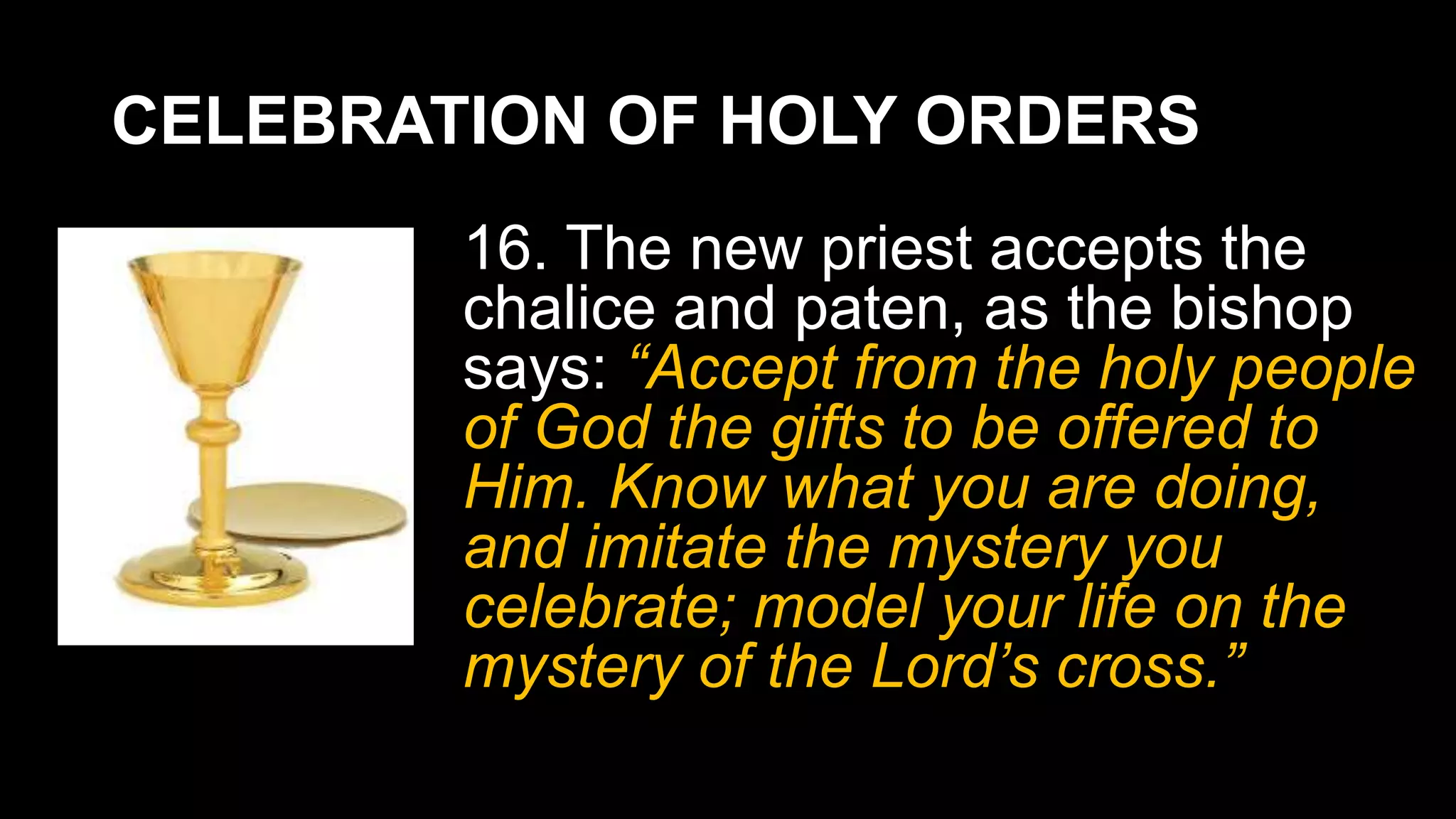 CELEBRATION OF HOLY ORDERS

16. The new priest accepts the chalice and paten, as the bishop says: “Accept from the holy people of God the gifts to be offered to Him. Know what you are doing, and imitate the mystery you celebrate; model your life on the mystery of the Lord’s cross.”